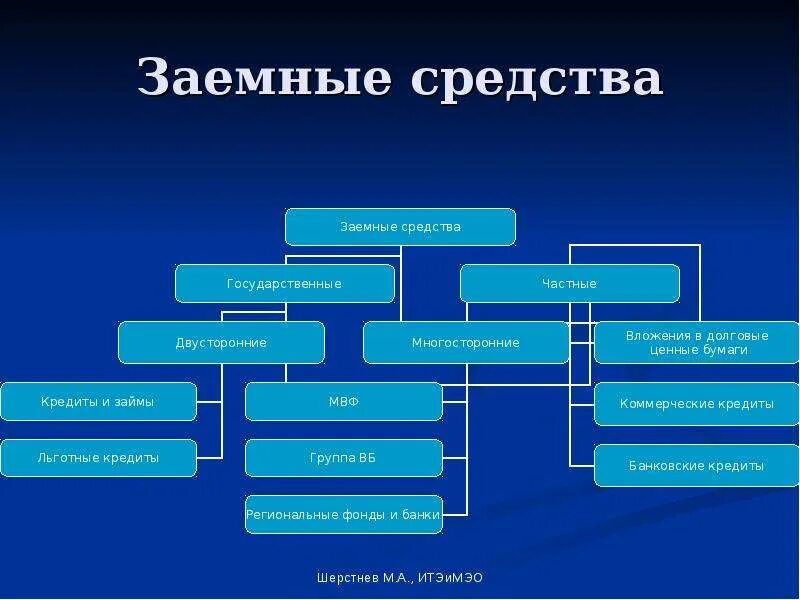 Заемные средства

Заемные средства

Государственные

Частные

Двусторонние

Многосторонние

Вложения в долговые ценные бумаги

Кредиты и займы

МВФ

Коммерческие кредиты

Льготные кредиты

Группа ВБ

Банковские кредиты

Региональные фонды и банки

Шерстнев М.А., ИТЭиМЭО